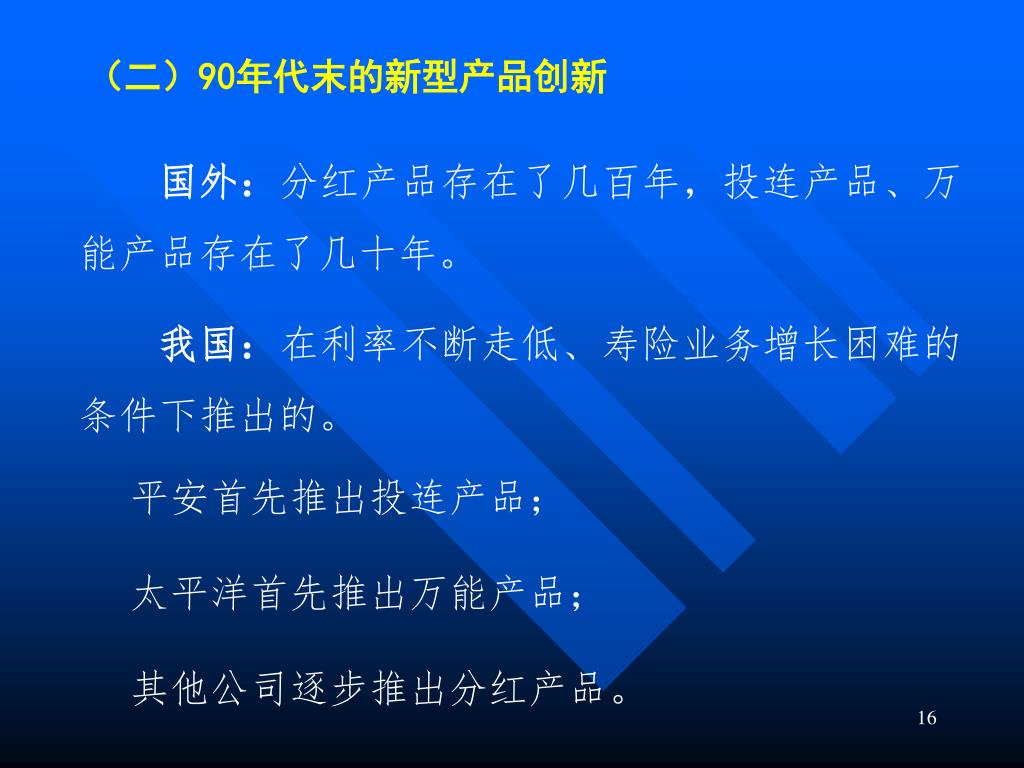 （二）90年代末的新型产品创新

国外：分红产品存在了几百年，投连产品、万能产品存在了几十年。

我国：在利率不断走低、寿险业务增长困难的条件下推出的。

平安首先推出投连产品；

太平洋首先推出万能产品；

其他公司逐步推出分红产品。

16